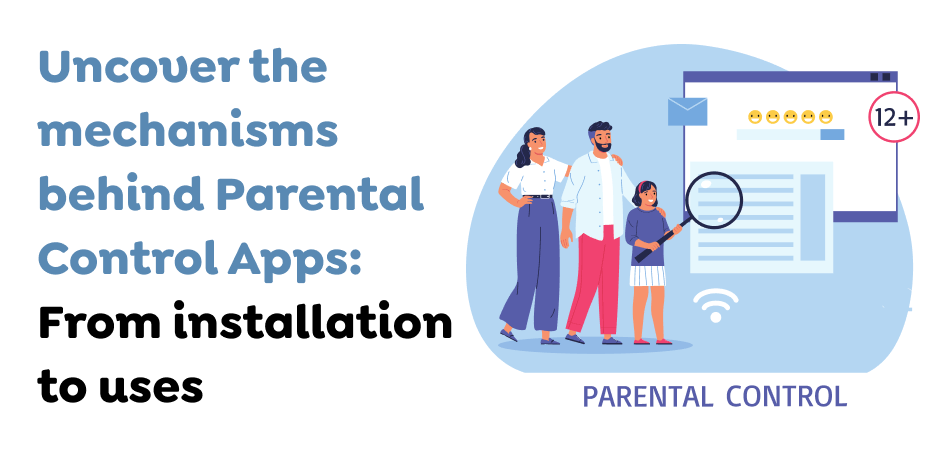 Uncover the mechanisms behind Parental Control Apps: From installation to uses

12+

PARENTAL CONTROL